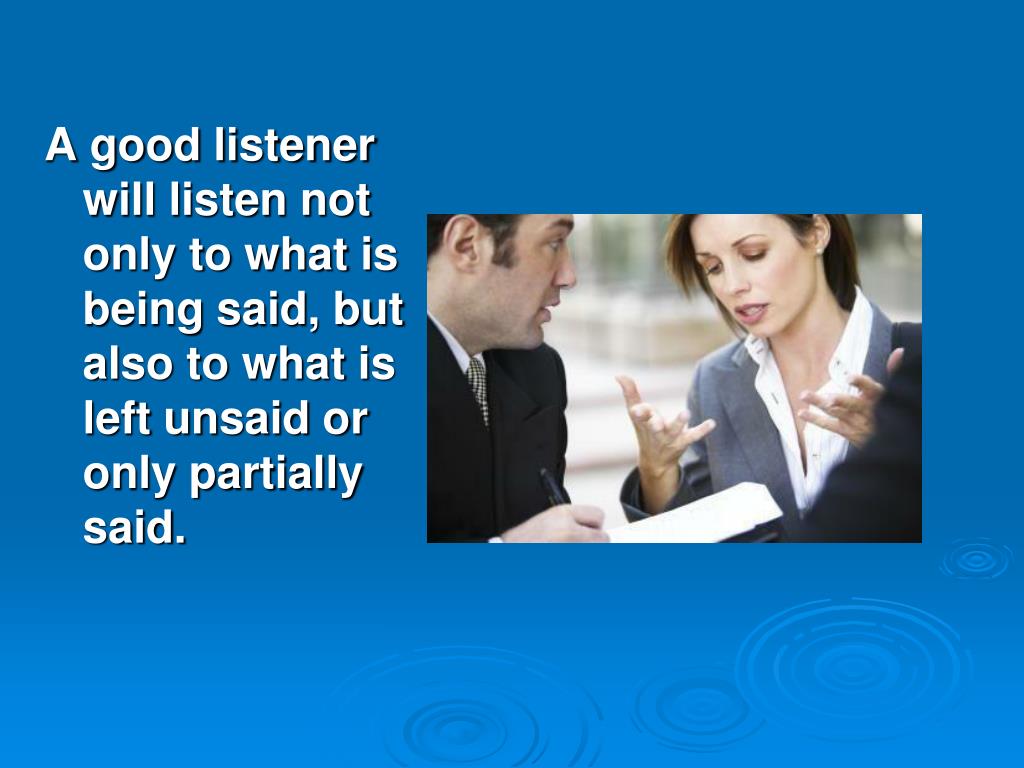 A good listener will listen not only to what is being said, but also to what is left unsaid or only partially said.